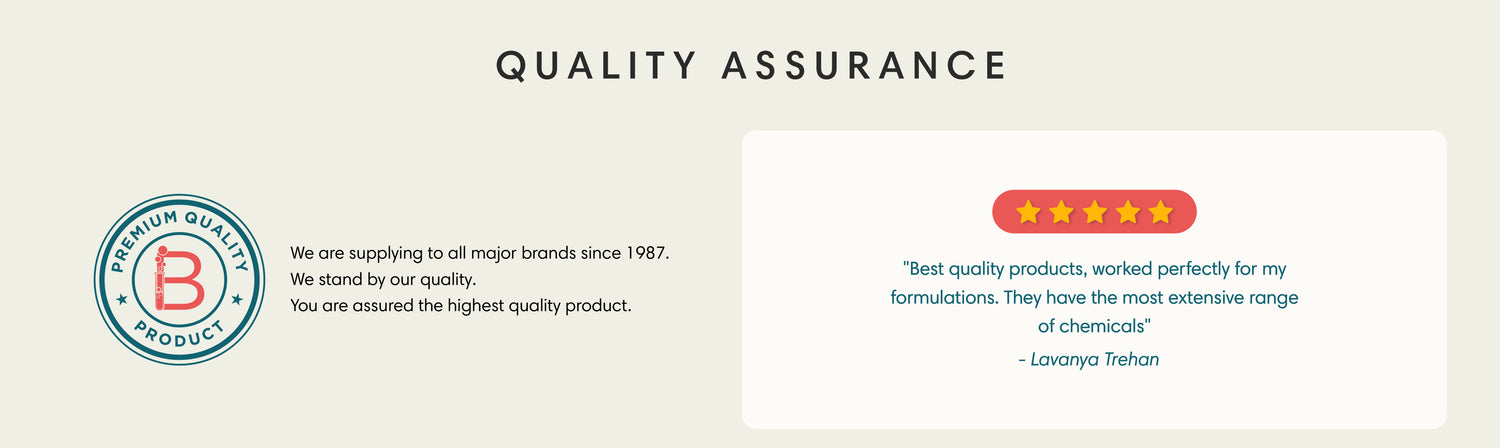 QUALITY ASSURANCE

PREMIUM QUALITY
B
PRODUCT

We are supplying to all major brands since 1987.
We stand by our quality.
You are assured the highest quality product.

"Best quality products, worked perfectly for my formulations. They have the most extensive range of chemicals"

- Lavanya Trehan